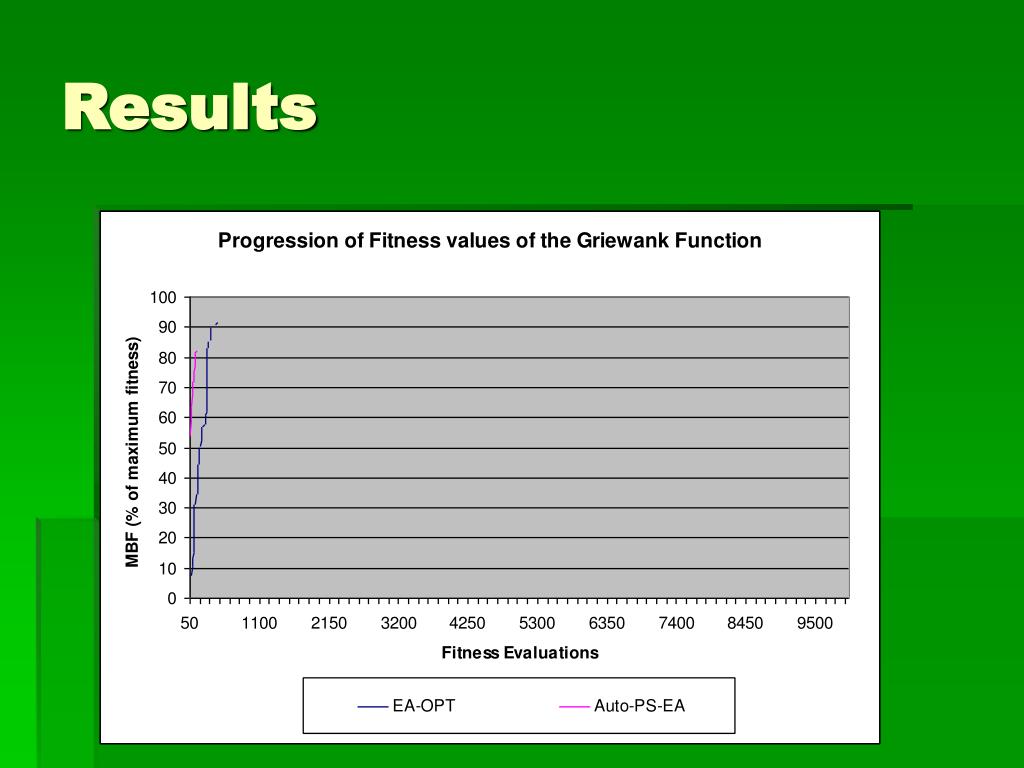 Results

Progression of Fitness values of the Griewank Function

MBF (% of maximum fitness)

100
90
80
70
60
50
40
30
20
10
0

50 1100 2150 3200 4250 5300 6350 7400 8450 9500

Fitness Evaluations

EA-OPT
Auto-PS-EA